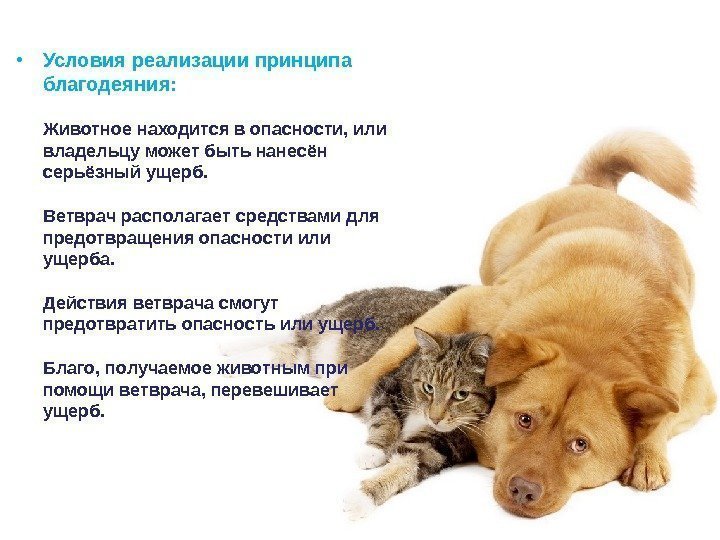 • Условия реализации принципа благодеяния:

Животное находится в опасности, или владельцу может быть нанесён серьёзный ущерб.

Ветврач располагает средствами для предотвращения опасности или ущерба.

Действия ветврача смогут предотвратить опасность или ущерб.

Благо, получаемое животным при помощи ветврача, перевешивает ущерб.